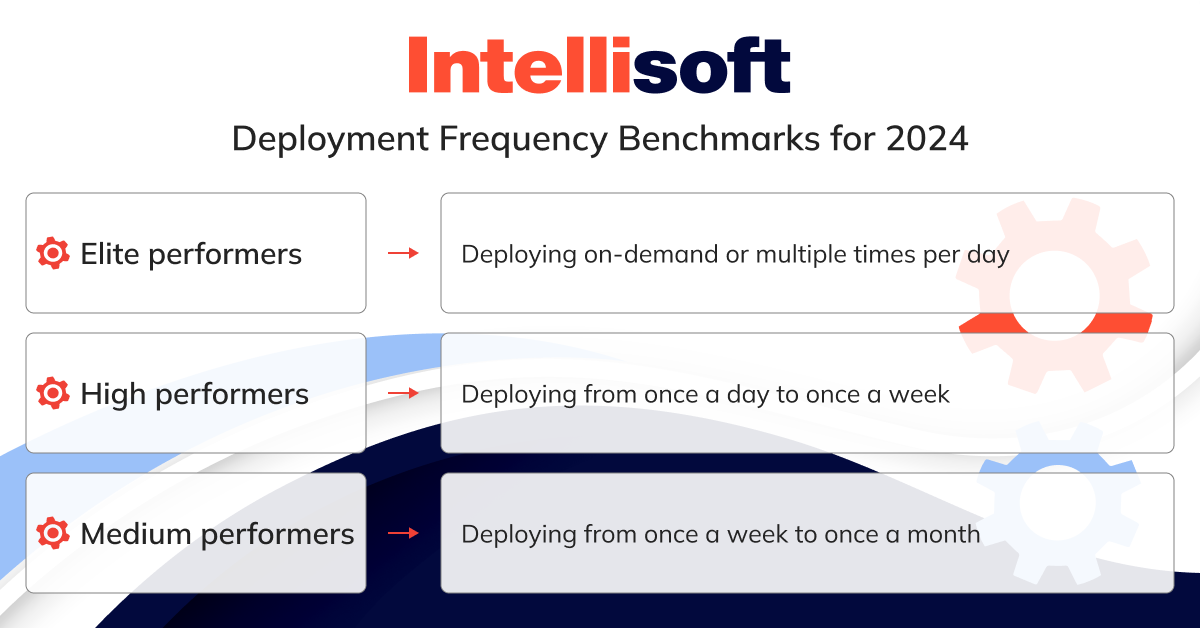 Intellisoft

Deployment Frequency Benchmarks for 2024

Elite performers → Deploying on-demand or multiple times per day

High performers → Deploying from once a day to once a week

Medium performers → Deploying from once a week to once a month